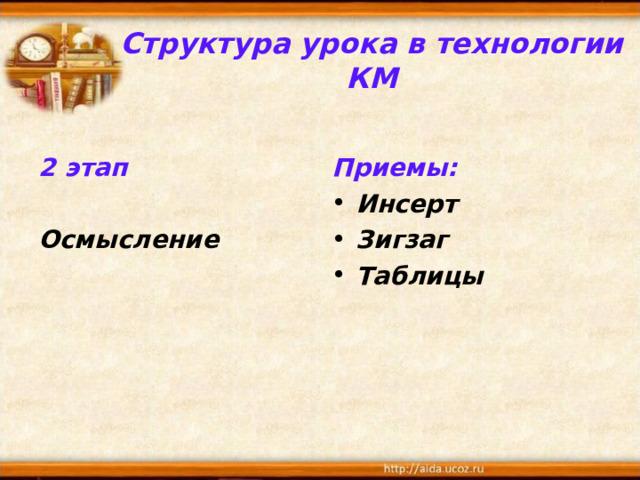 Структура урока в технологии КМ

2 этап

Осмысление

Приемы:
• Инсерт
• Зигзаг
• Таблицы

http://aida.ucoz.ru